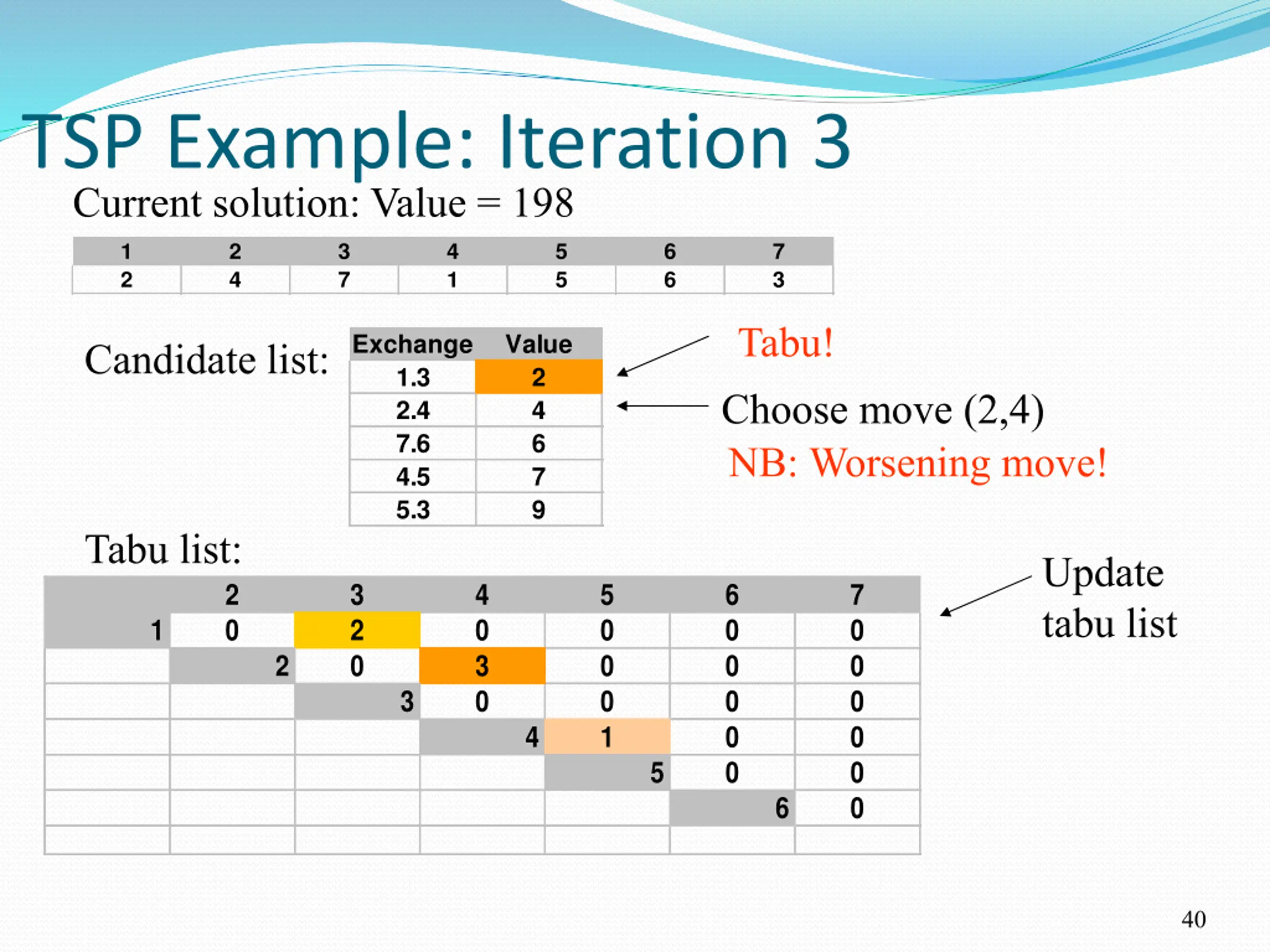 TSP Example: Iteration 3

Current solution: Value = 198

| 1 | 2 | 3 | 4 | 5 | 6 | 7 |
|---|---|---|---|---|---|---|
| 2 | 4 | 7 | 1 | 5 | 6 | 3 |

Candidate list:

| Exchange | Value |
|---|---|
| 1.3 | 2 |
| 2.4 | 4 |
| 7.6 | 6 |
| 4.5 | 7 |
| 5.3 | 9 |

Tabu!

Choose move (2,4)

NB: Worsening move!

Tabu list:

| | 2 | 3 | 4 | 5 | 6 | 7 |
|---|---|---|---|---|---|---|
| 1 | 0 | 2 | 0 | 0 | 0 | 0 |
| | 2 | 0 | 3 | 0 | 0 | 0 |
| | | 3 | 0 | 0 | 0 | 0 |
| | | | 4 | 1 | 0 | 0 |
| | | | | 5 | 0 | 0 |
| | | | | | 6 | 0 |
| | | | | | | |

Update tabu list

40